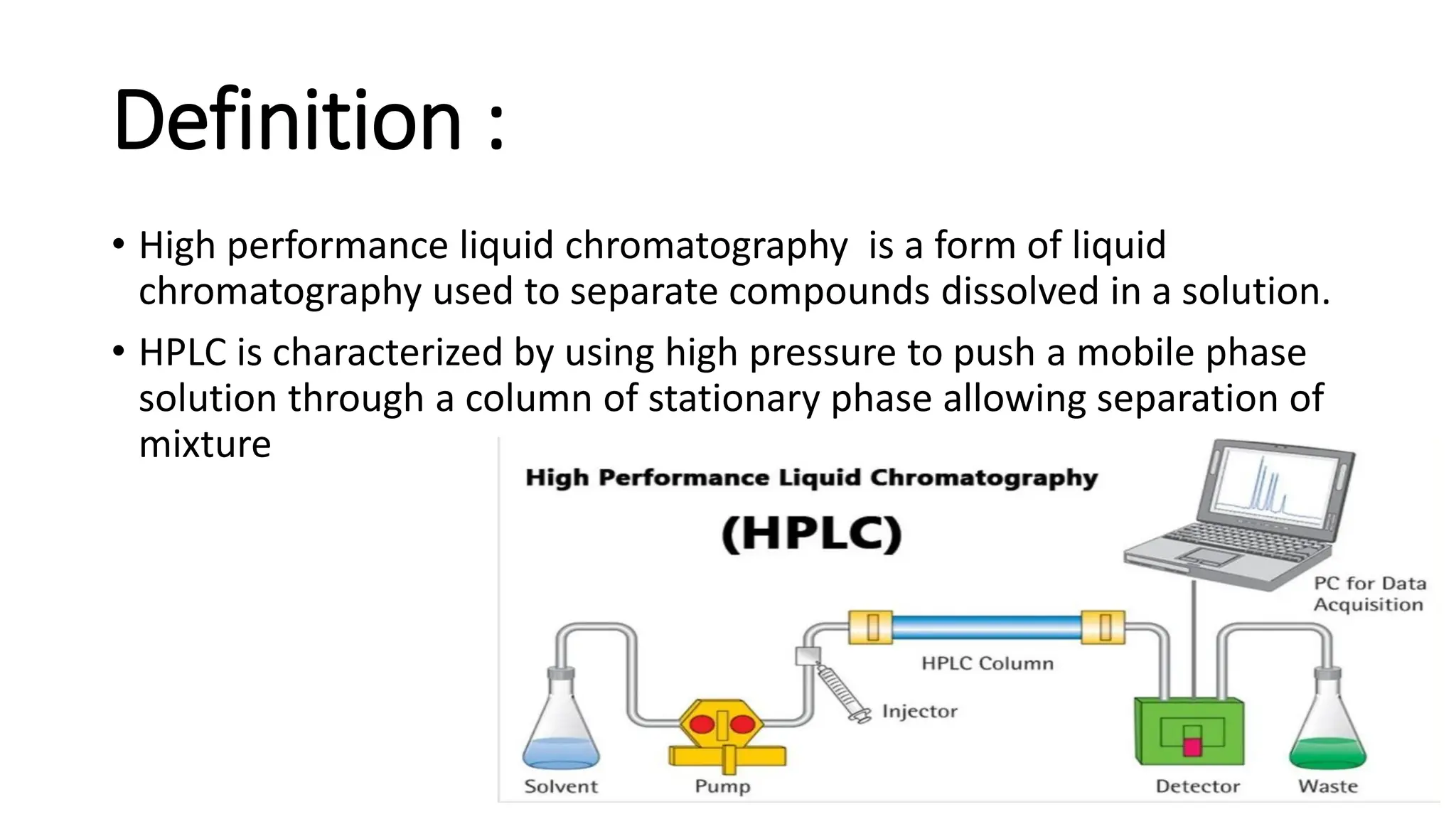 Definition :

• High performance liquid chromatography is a form of liquid chromatography used to separate compounds dissolved in a solution.

• HPLC is characterized by using high pressure to push a mobile phase solution through a column of stationary phase allowing separation of mixture

High Performance Liquid Chromatography

(HPLC)

PC for Data Acquisition

HPLC Column

Injector

Solvent

Pump

Detector

Waste